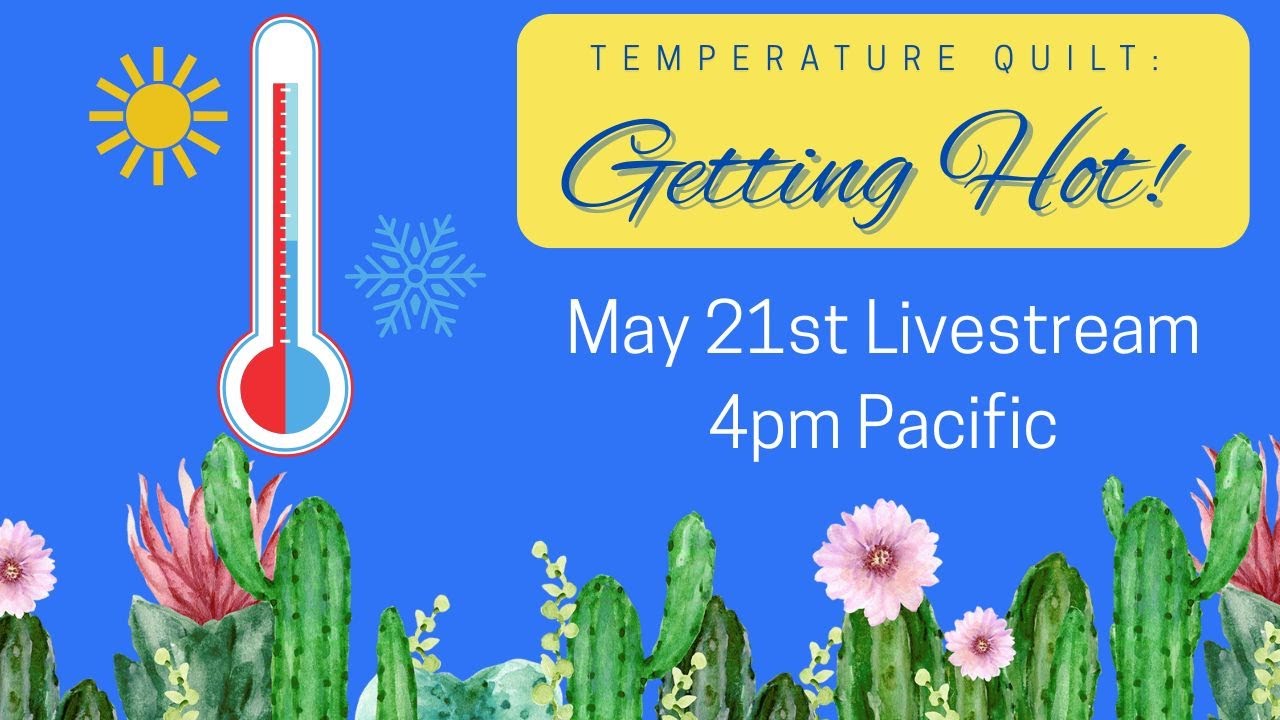 TEMPERATURE QUILT:
Getting Hot!

May 21st Livestream
4pm Pacific